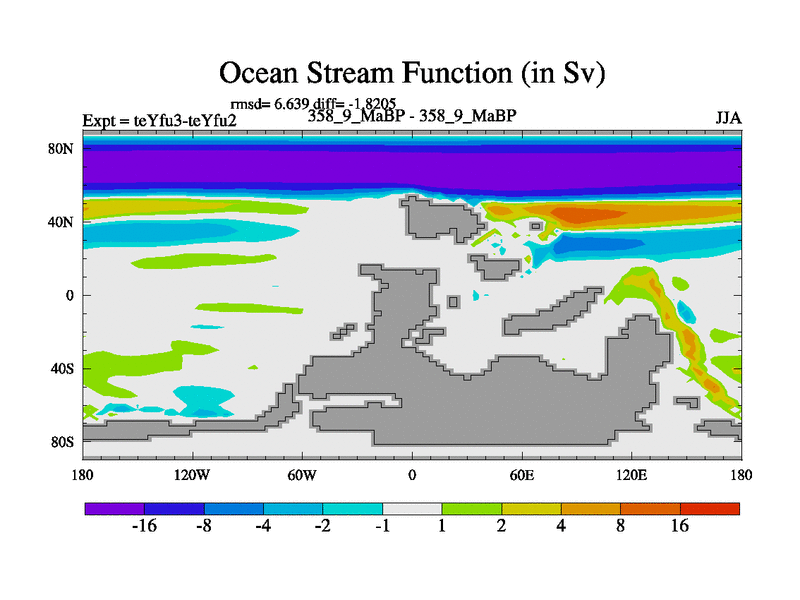 Ocean Stream Function (in Sv)

rmsd= 6.639 diff= -1.8205

Expt = teYfu3-teYfu2

358_9_MaBP - 358_9_MaBP

JJA

80N
40N
0
40S
80S

180
120W
60W
0
60E
120E
180

-16
-8
-4
-2
-1
1
2
4
8
16